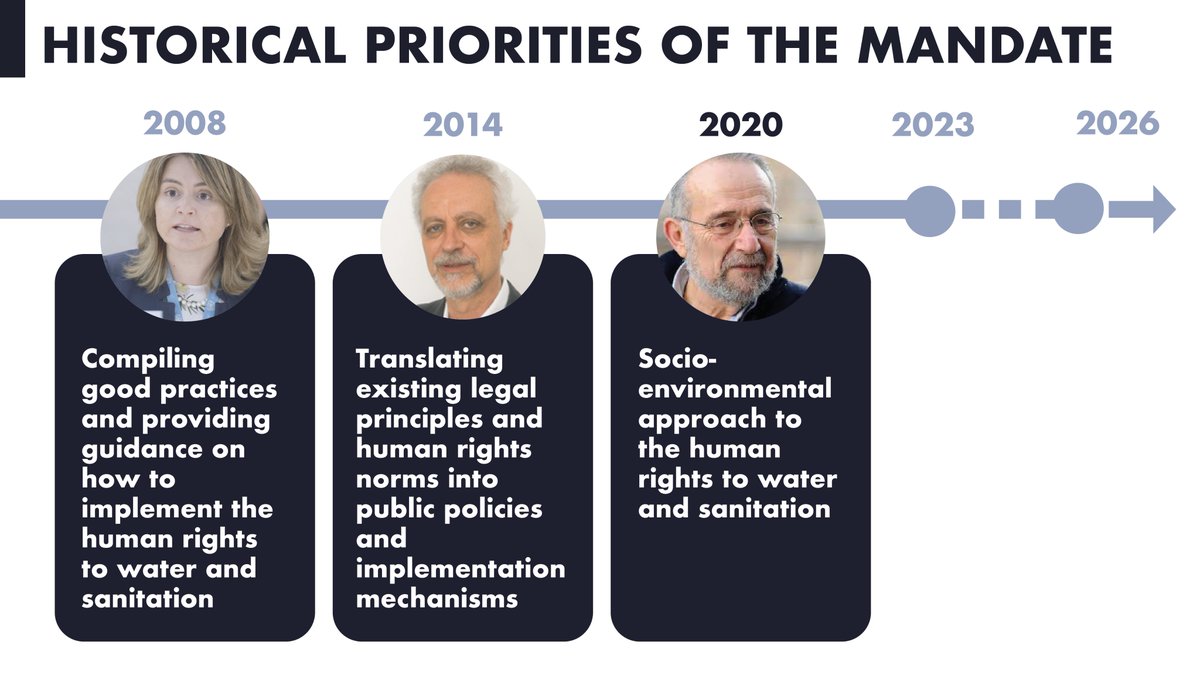 HISTORICAL PRIORITIES OF THE MANDATE

2008

2014

2020

2023

2026

Compiling good practices and providing guidance on how to implement the human rights to water and sanitation

Translating existing legal principles and human rights norms into public policies and implementation mechanisms

Socio-environmental approach to the human rights to water and sanitation